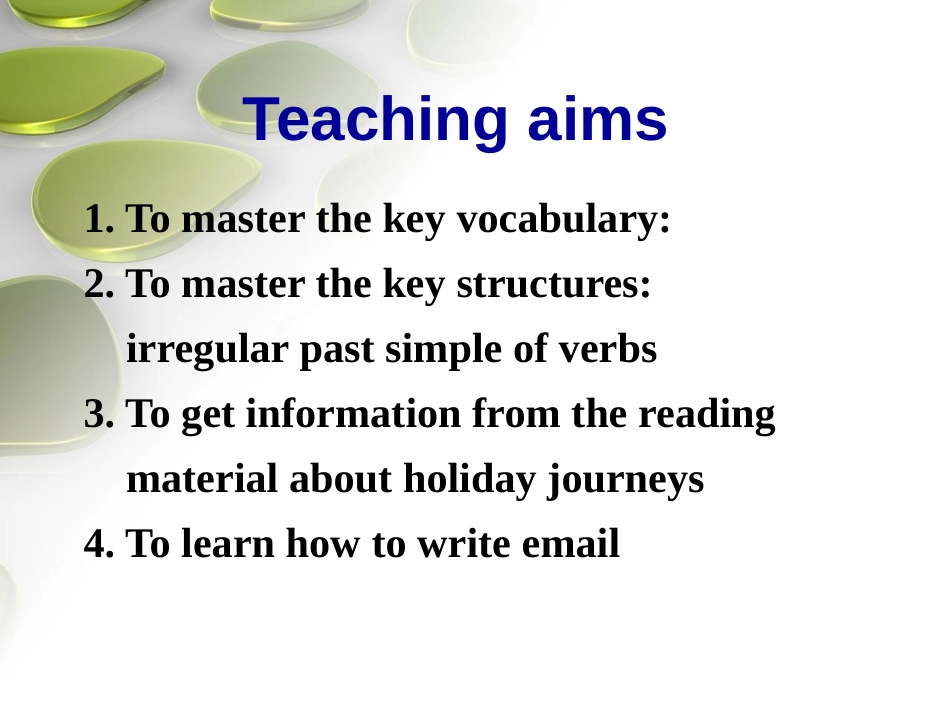 Teaching aims

1. To master the key vocabulary:
2. To master the key structures: irregular past simple of verbs
3. To get information from the reading material about holiday journeys
4. To learn how to write email